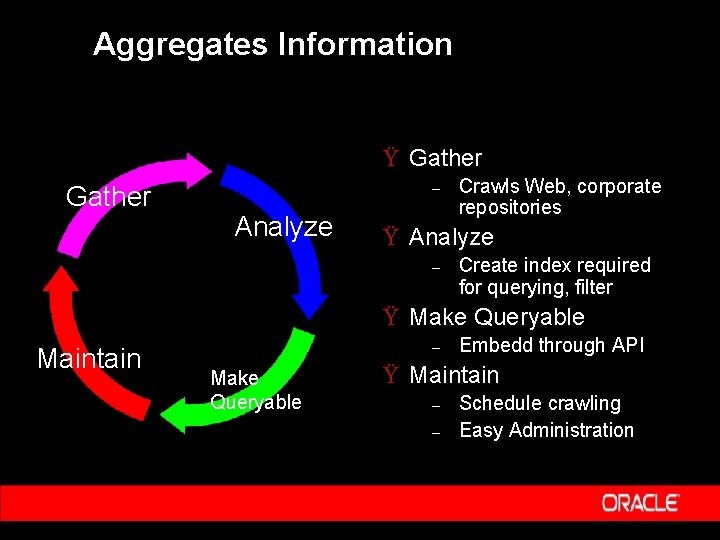 Aggregates Information

Gather

Analyze

Make Queryable

Maintain

Ÿ Gather
– Crawls Web, corporate repositories

Ÿ Analyze
– Create index required for querying, filter

Ÿ Make Queryable
– Embedd through API

Ÿ Maintain
– Schedule crawling
– Easy Administration

ORACLE